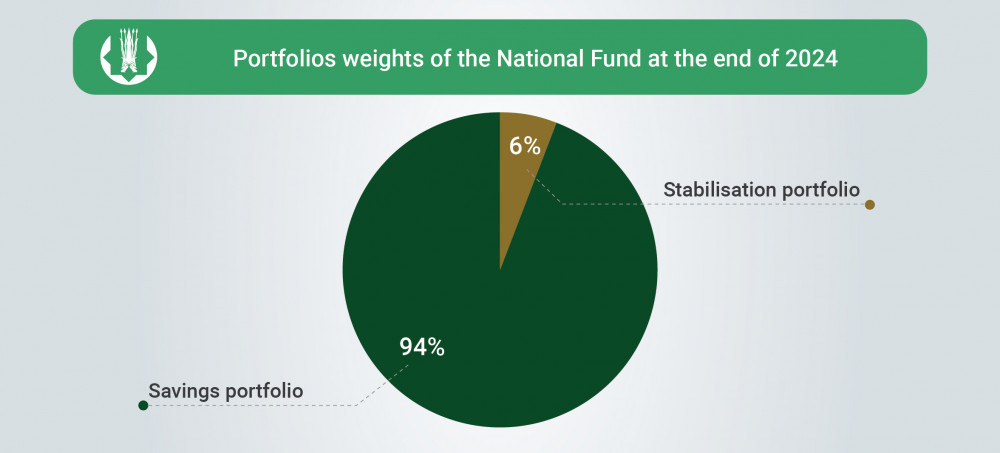 Portfolios weights of the National Fund at the end of 2024

6%

Stabilisation portfolio

94%

Savings portfolio